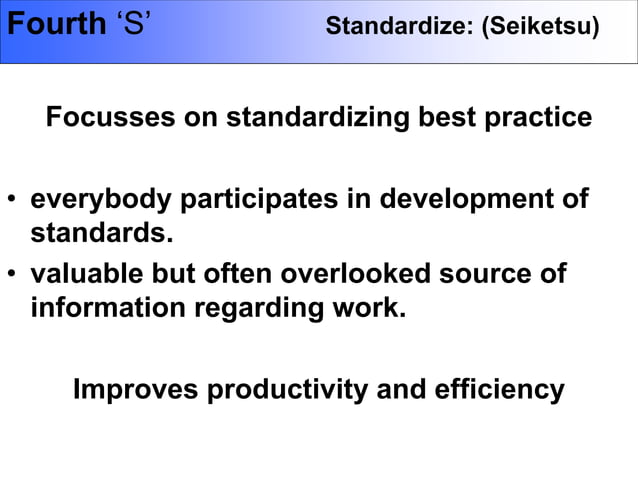 Fourth ‘S’ Standardize: (Seiketsu)

Focusses on standardizing best practice

• everybody participates in development of standards.
• valuable but often overlooked source of information regarding work.

Improves productivity and efficiency